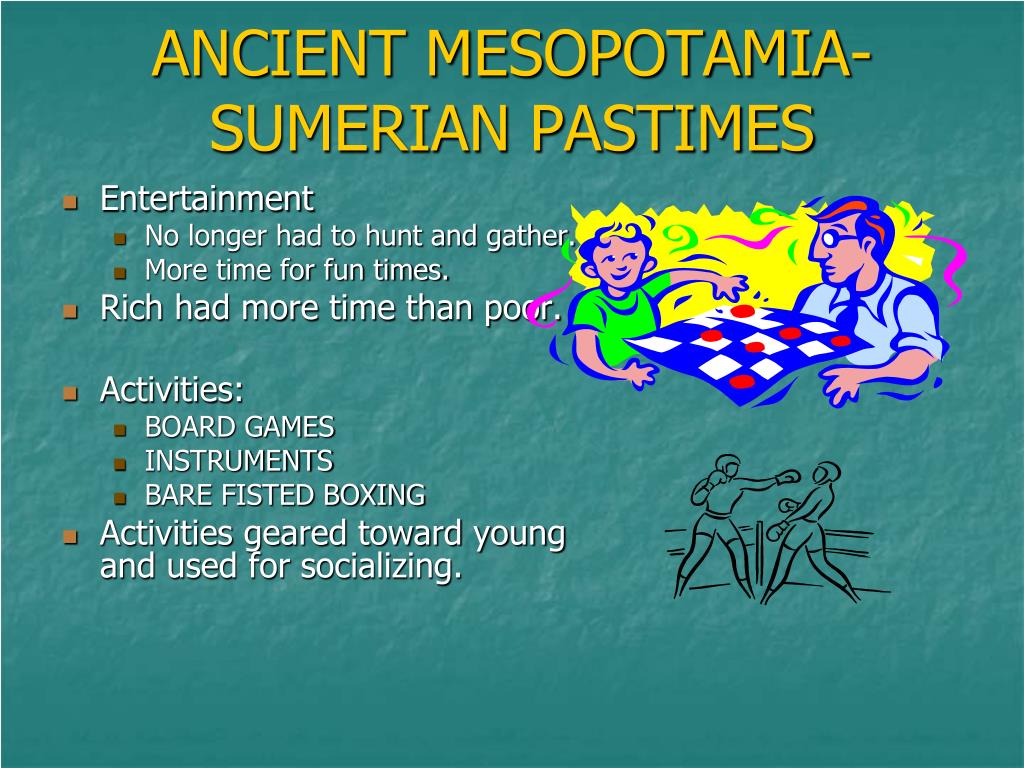 ANCIENT MESOPOTAMIA-SUMERIAN PASTIMES

- Entertainment
  - No longer had to hunt and gather.
  - More time for fun times.
- Rich had more time than poor.

- Activities:
  - BOARD GAMES
  - INSTRUMENTS
  - BARE FISTED BOXING
- Activities geared toward young and used for socializing.